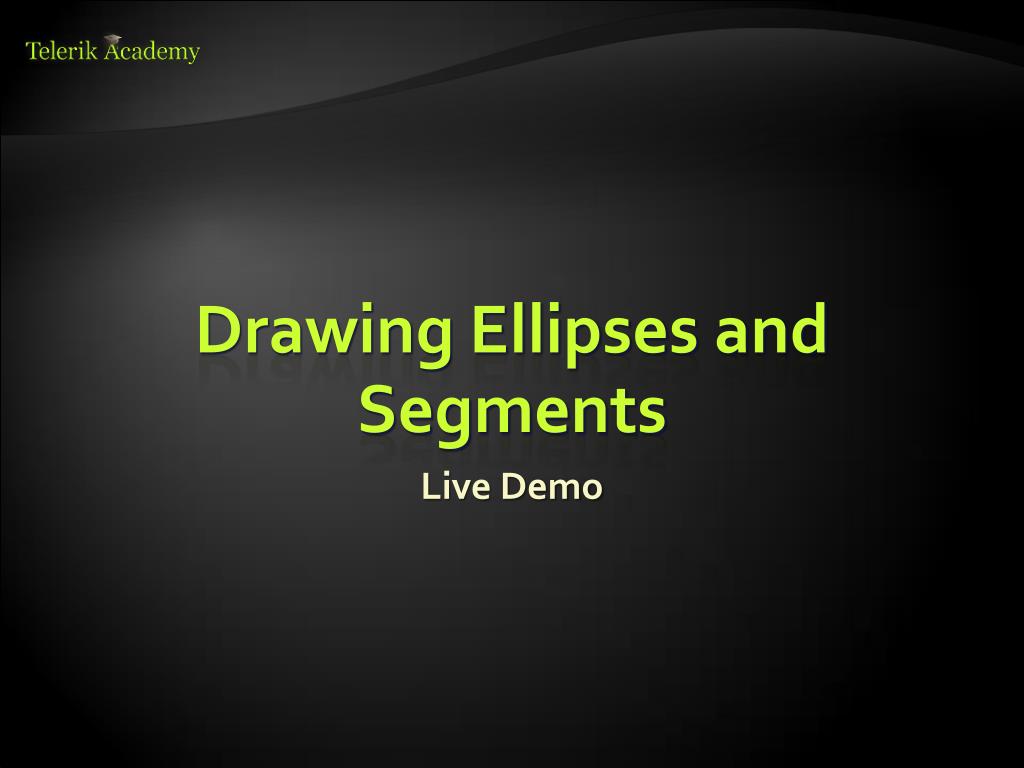 Telerik Academy

Drawing Ellipses and Segments

Live Demo